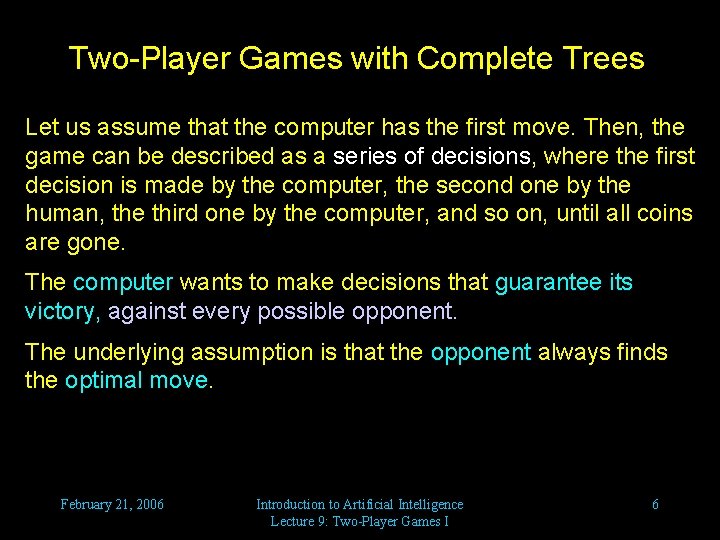 Two-Player Games with Complete Trees

Let us assume that the computer has the first move. Then, the game can be described as a series of decisions, where the first decision is made by the computer, the second one by the human, the third one by the computer, and so on, until all coins are gone.

The computer wants to make decisions that guarantee its victory, against every possible opponent.

The underlying assumption is that the opponent always finds the optimal move.

February 21, 2006

Introduction to Artificial Intelligence
Lecture 9: Two-Player Games I

6